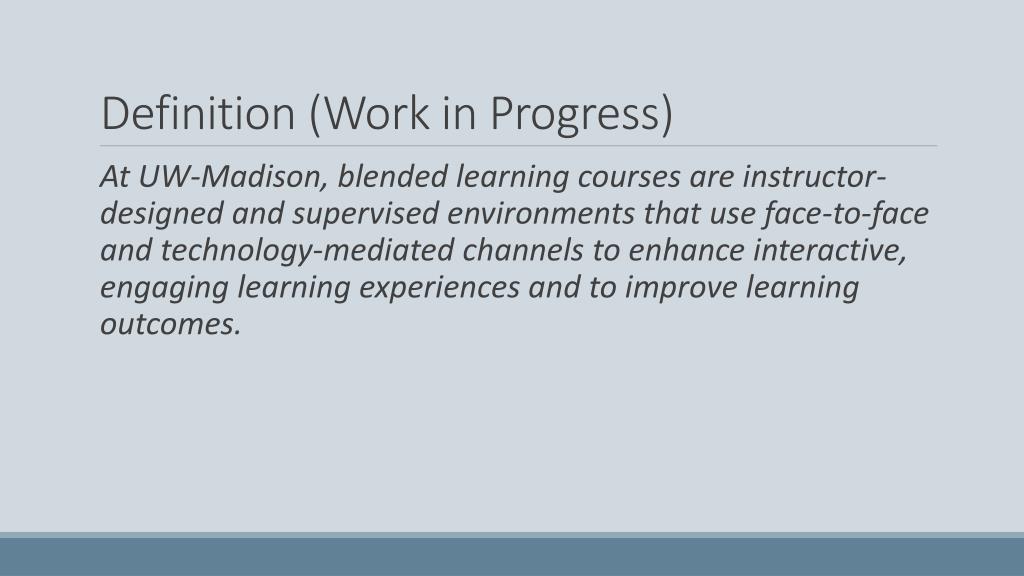 Definition (Work in Progress)

At UW-Madison, blended learning courses are instructor-designed and supervised environments that use face-to-face and technology-mediated channels to enhance interactive, engaging learning experiences and to improve learning outcomes.